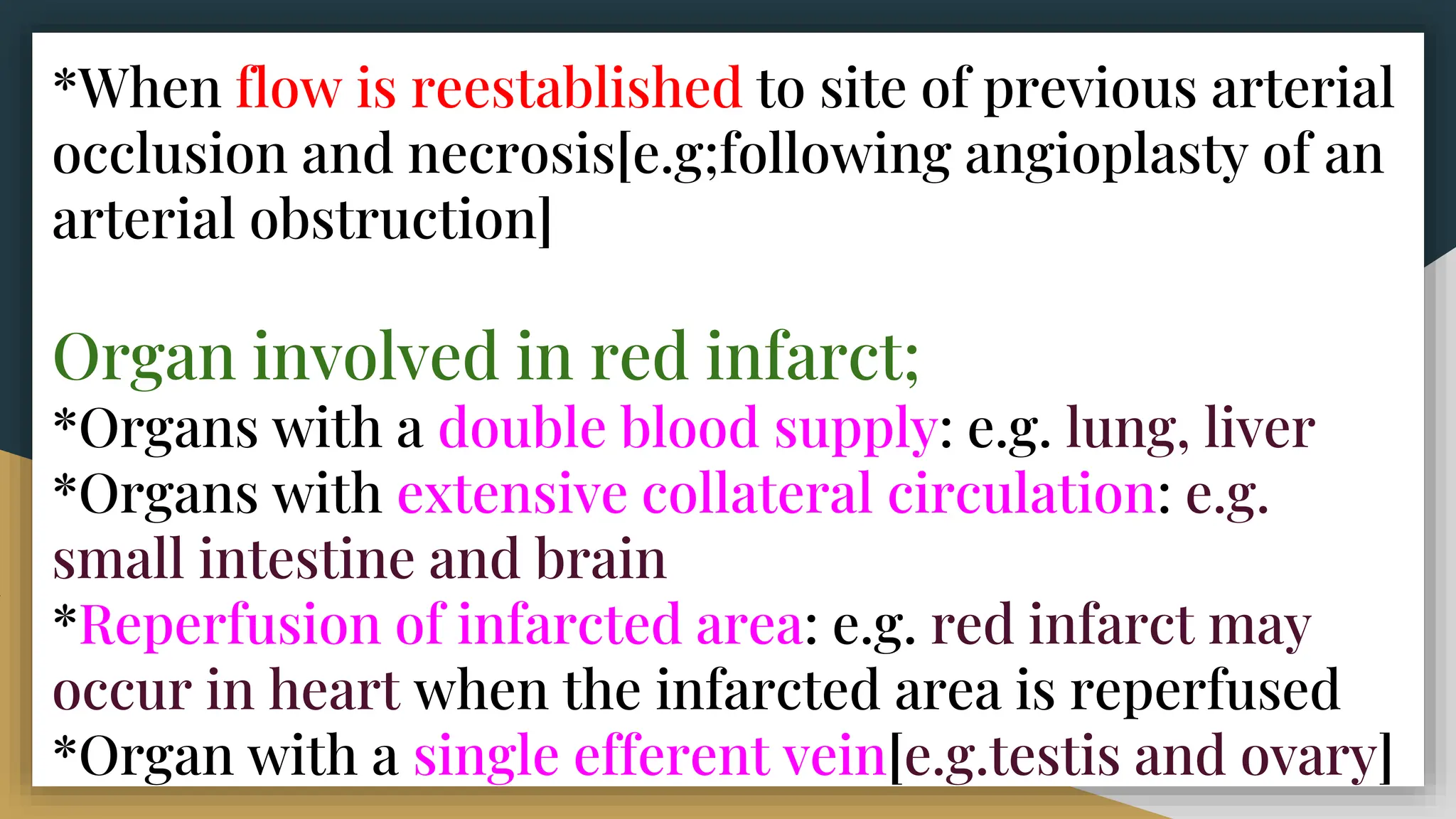 *When flow is reestablished to site of previous arterial occlusion and necrosis[e.g;following angioplasty of an arterial obstruction]

Organ involved in red infarct;
*Organs with a double blood supply: e.g. lung, liver
*Organs with extensive collateral circulation: e.g. small intestine and brain
*Reperfusion of infarcted area: e.g. red infarct may occur in heart when the infarcted area is reperfused
*Organ with a single efferent vein[e.g.testis and ovary]